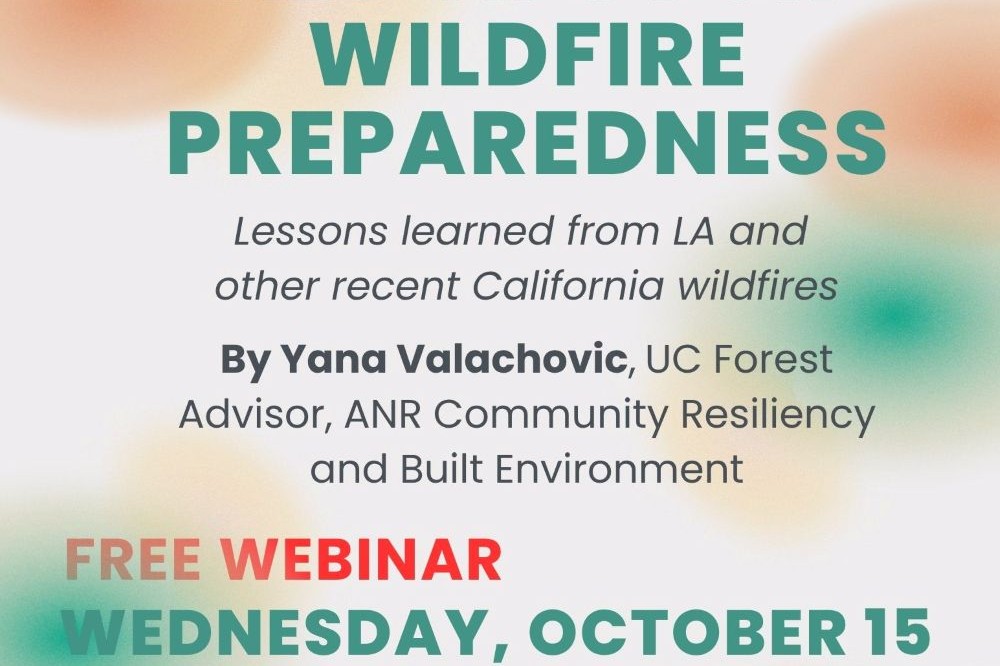 WILDFIRE PREPAREDNESS

Lessons learned from LA and other recent California wildfires

By Yana Valachovic, UC Forest Advisor, ANR Community Resiliency and Built Environment

FREE WEBINAR
WEDNESDAY, OCTOBER 15